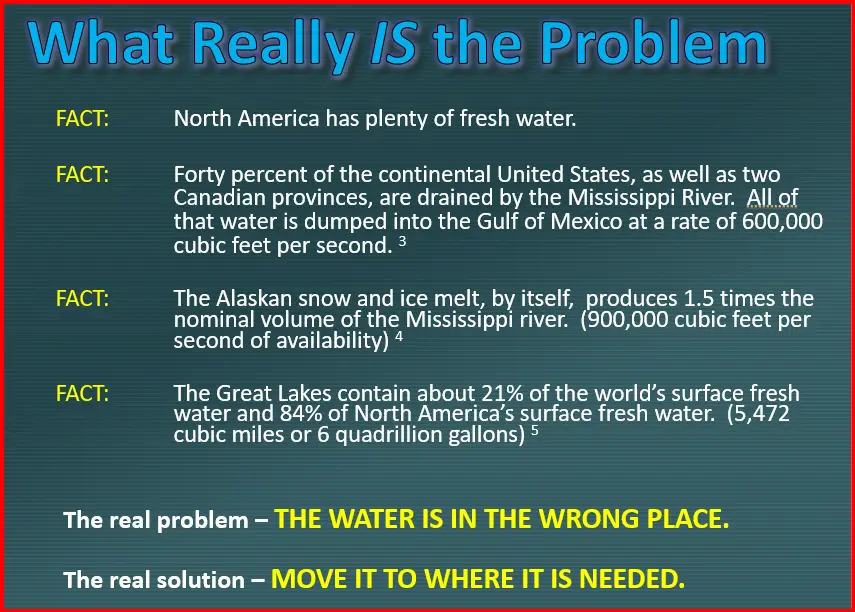 What Really IS the Problem

FACT: North America has plenty of fresh water.

FACT: Forty percent of the continental United States, as well as two Canadian provinces, are drained by the Mississippi River. All of that water is dumped into the Gulf of Mexico at a rate of 600,000 cubic feet per second. $^3$

FACT: The Alaskan snow and ice melt, by itself, produces 1.5 times the nominal volume of the Mississippi river. (900,000 cubic feet per second of availability) $^4$

FACT: The Great Lakes contain about 21% of the world's surface fresh water and 84% of North America's surface fresh water. (5,472 cubic miles or 6 quadrillion gallons) $^5$

The real problem – THE WATER IS IN THE WRONG PLACE.

The real solution – MOVE IT TO WHERE IT IS NEEDED.